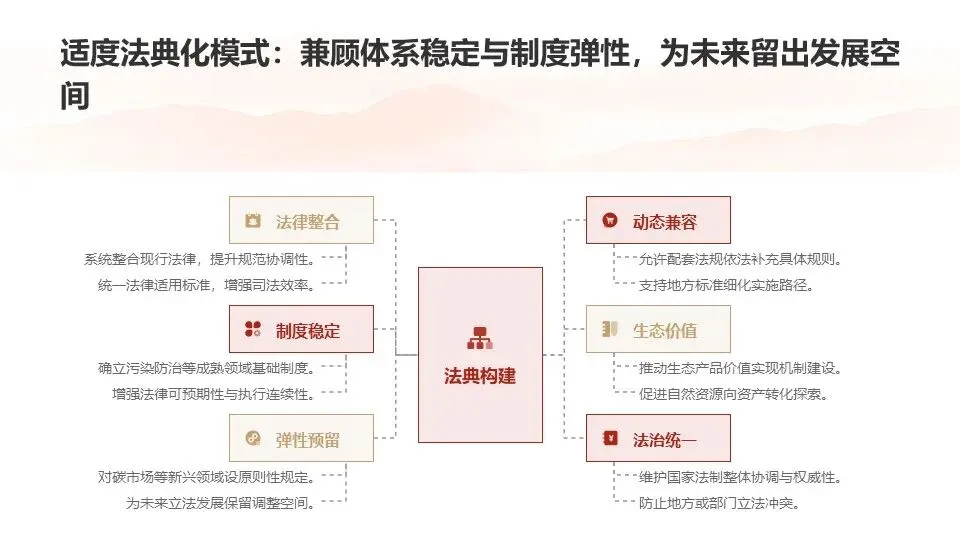 适度法典化模式：兼顾体系稳定与制度弹性，为未来留出发展空间

法律整合
系统整合现行法律，提升规范协调性。
统一法律适用标准，增强司法效率。

制度稳定
确立污染防治等成熟领域基础制度。
增强法律可预期性与执行连续性。

弹性预留
对碳市场等新兴领域设原则性规定。
为未来立法发展保留调整空间。

法典构建

动态兼容
允许配套法规依法补充具体规则。
支持地方标准细化实施路径。

生态价值
推动生态产品价值实现机制建设。
促进自然资源向资产转化探索。

法治统一
维护国家法制整体协调与权威性。
防止地方或部门立法冲突。